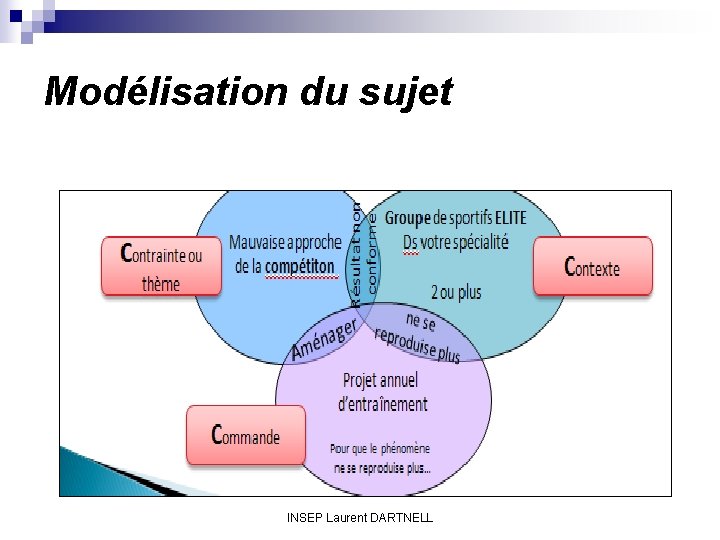 Modélisation du sujet

Contrainte ou thème

Mauvaise approche de la compétiton

Résultat non conforme

Groupe de sportifs ELITE Ds votre spécialité

2 ou plus

Contexte

Aménager

ne se reproduise plus

Projet annuel d'entraînement

Pour que le phénomène ne se reproduise plus...

Commande

INSEP Laurent DARTNELL